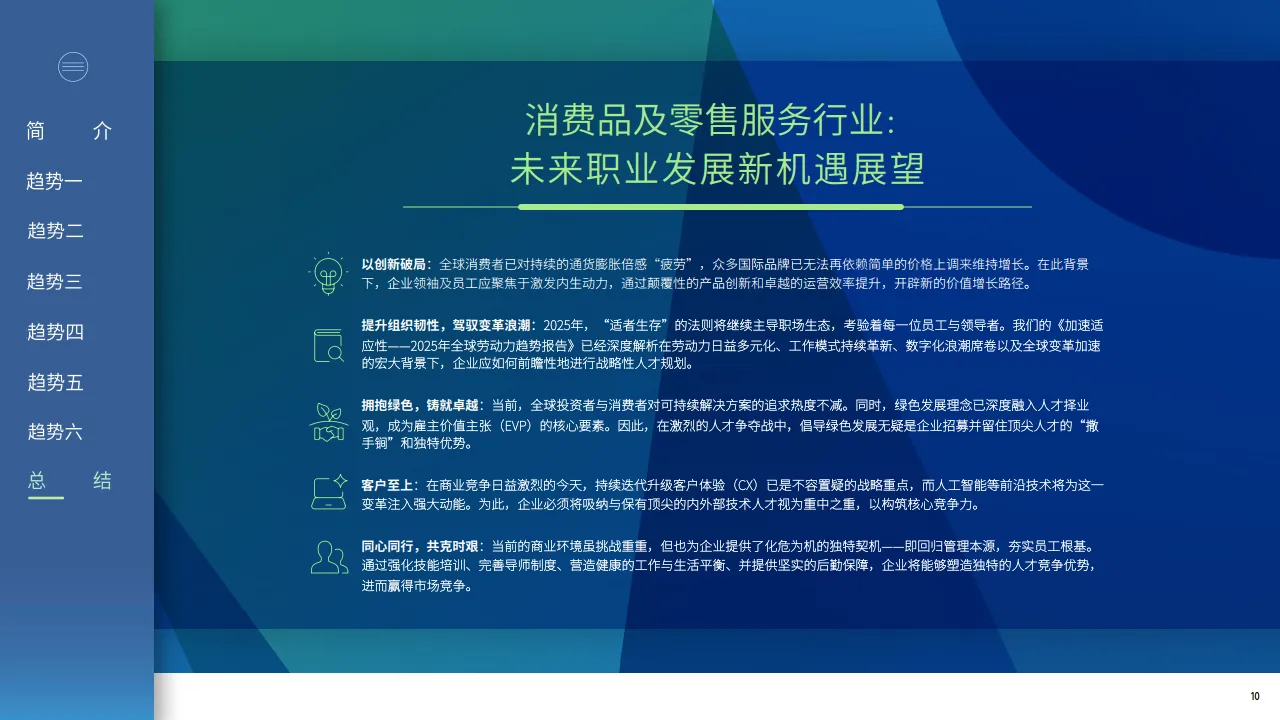 简　介

趋势一

趋势二

趋势三

趋势四

趋势五

趋势六

总　结

消费品及零售服务行业：
未来职业发展新机遇展望

以创新破局：全球消费者已对持续的通货膨胀倍感“疲劳”，众多国际品牌已无法再依赖简单的价格上调来维持增长。在此背景下，企业领袖及员工应聚焦于激发内生动力，通过颠覆性的产品创新和卓越的运营效率提升，开辟新的价值增长路径。

提升组织韧性，驾驭变革浪潮：2025年，“适者生存”的法则将继续主导职场生态，考验着每一位员工与领导者。我们的《加速适应性——2025年全球劳动力趋势报告》已经深度解析在劳动力日益多元化、工作模式持续革新、数字化浪潮席卷以及全球变革加速的宏大背景下，企业应如何前瞻性地进行战略性人才规划。

拥抱绿色，铸就卓越：当前，全球投资者与消费者对可持续解决方案的追求热度不减。同时，绿色发展理念已深度融入人才择业观，成为雇主价值主张（EVP）的核心要素。因此，在激烈的人才争夺战中，倡导绿色发展无疑是企业招募并留住顶尖人才的“撒手锏”和独特优势。

客户至上：在商业竞争日益激烈的今天，持续迭代升级客户体验（CX）已是不容置疑的战略重点，而人工智能等前沿技术将为这一变革注入强大动能。为此，企业必须将吸纳与保有顶尖的内外部技术人才视为重中之重，以构筑核心竞争力。

同心同行，共克时艰：当前的商业环境虽挑战重重，但也为企业提供了化危为机的独特契机——即回归管理本源，夯实员工根基。通过强化技能培训、完善导师制度、营造健康的工作与生活平衡、并提供坚实的后勤保障，企业将能够塑造独特的人才竞争优势，进而赢得市场竞争。

10